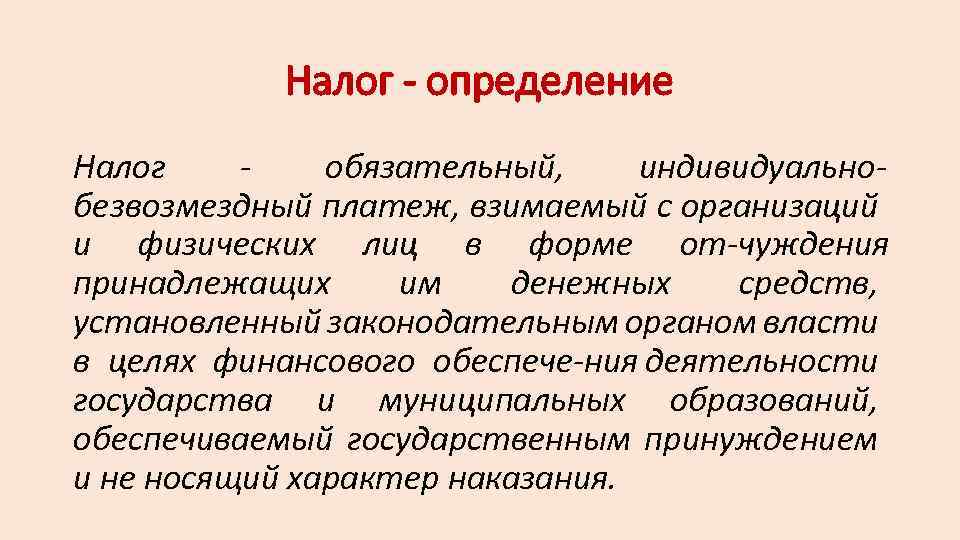 Налог - определение

Налог - обязательный, индивидуально-безвозмездный платеж, взимаемый с организаций и физических лиц в форме от-чуждения принадлежащих им денежных средств, установленный законодательным органом власти в целях финансового обеспече-ния деятельности государства и муниципальных образований, обеспечиваемый государственным принуждением и не носящий характер наказания.